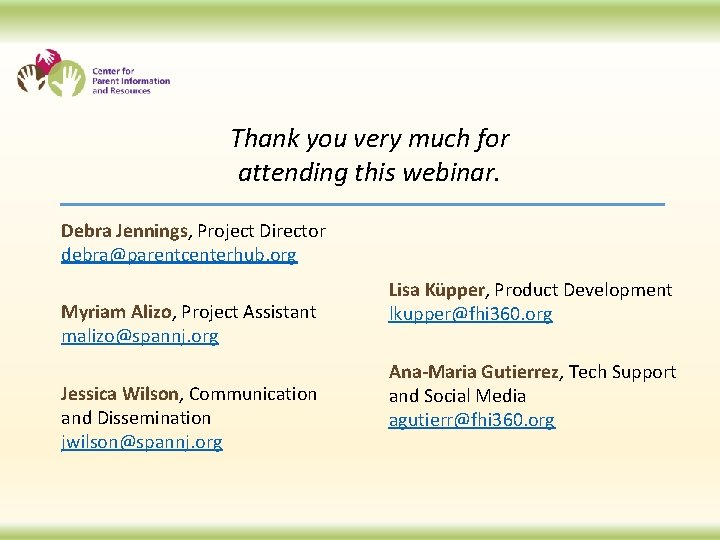 Center for Parent Information and Resources

Thank you very much for attending this webinar.

Debra Jennings, Project Director
debra@parentcenterhub.org

Myriam Alizo, Project Assistant
malizo@spannj.org

Jessica Wilson, Communication and Dissemination
jwilson@spannj.org

Lisa Küpper, Product Development
lkupper@fhi360.org

Ana-Maria Gutierrez, Tech Support and Social Media
agutierr@fhi360.org